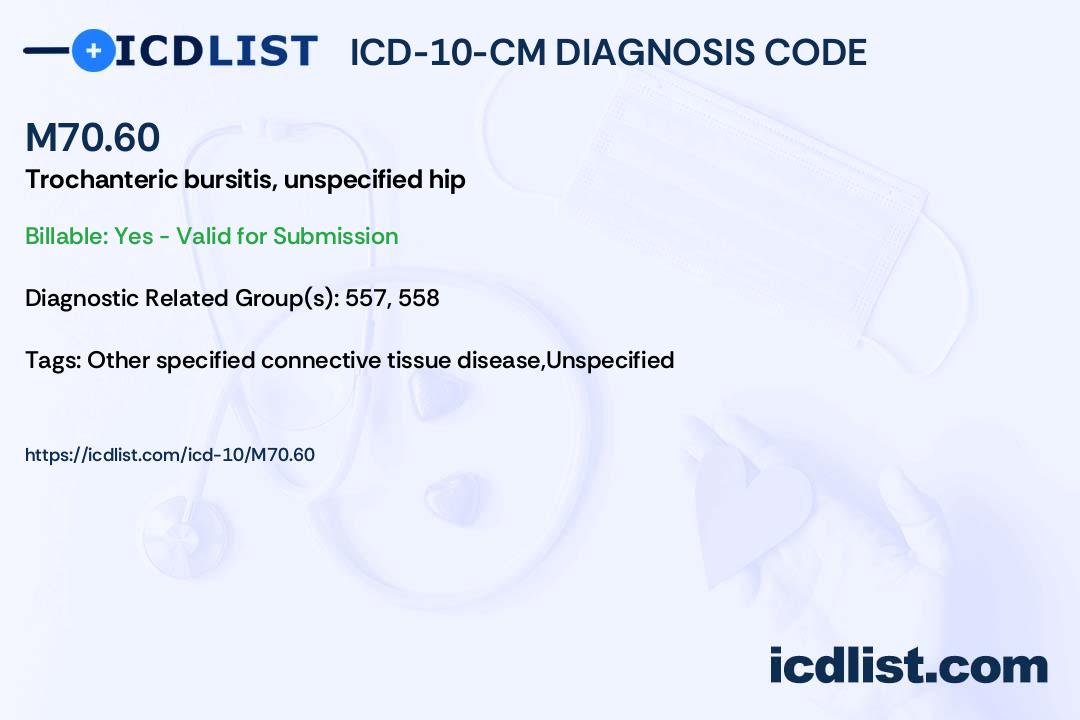 ICDLIST ICD-10-CM DIAGNOSIS CODE

M70.60

Trochanteric bursitis, unspecified hip

Billable: Yes - Valid for Submission

Diagnostic Related Group(s): 557, 558

Tags: Other specified connective tissue disease,Unspecified

https://icdlist.com/icd-10/M70.60

icdlist.com